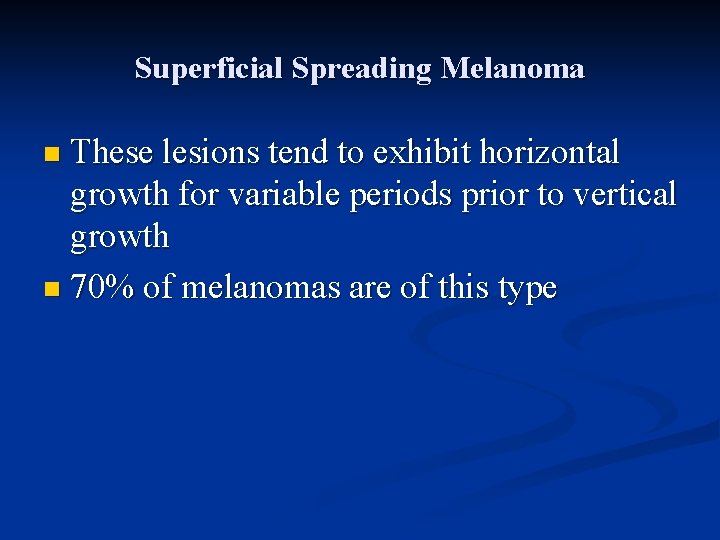 Superficial Spreading Melanoma

- These lesions tend to exhibit horizontal growth for variable periods prior to vertical growth
- 70% of melanomas are of this type